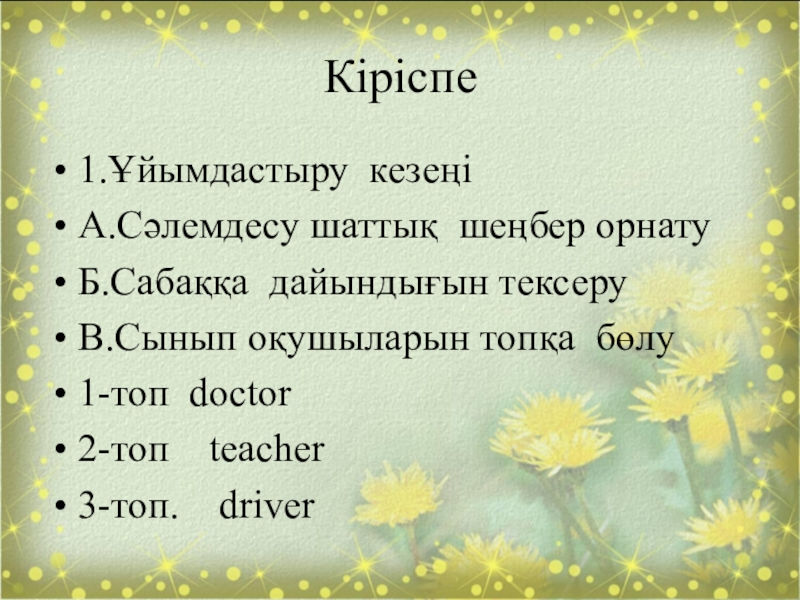 Кіріспе

• 1.Ұйымдастыру кезеңі
• А.Сәлемдесу шаттық шеңбер орнату
• Б.Сабаққа дайындығын тексеру
• В.Сынып оқушыларын топқа бөлу
• 1-топ doctor
• 2-топ teacher
• 3-топ. driver